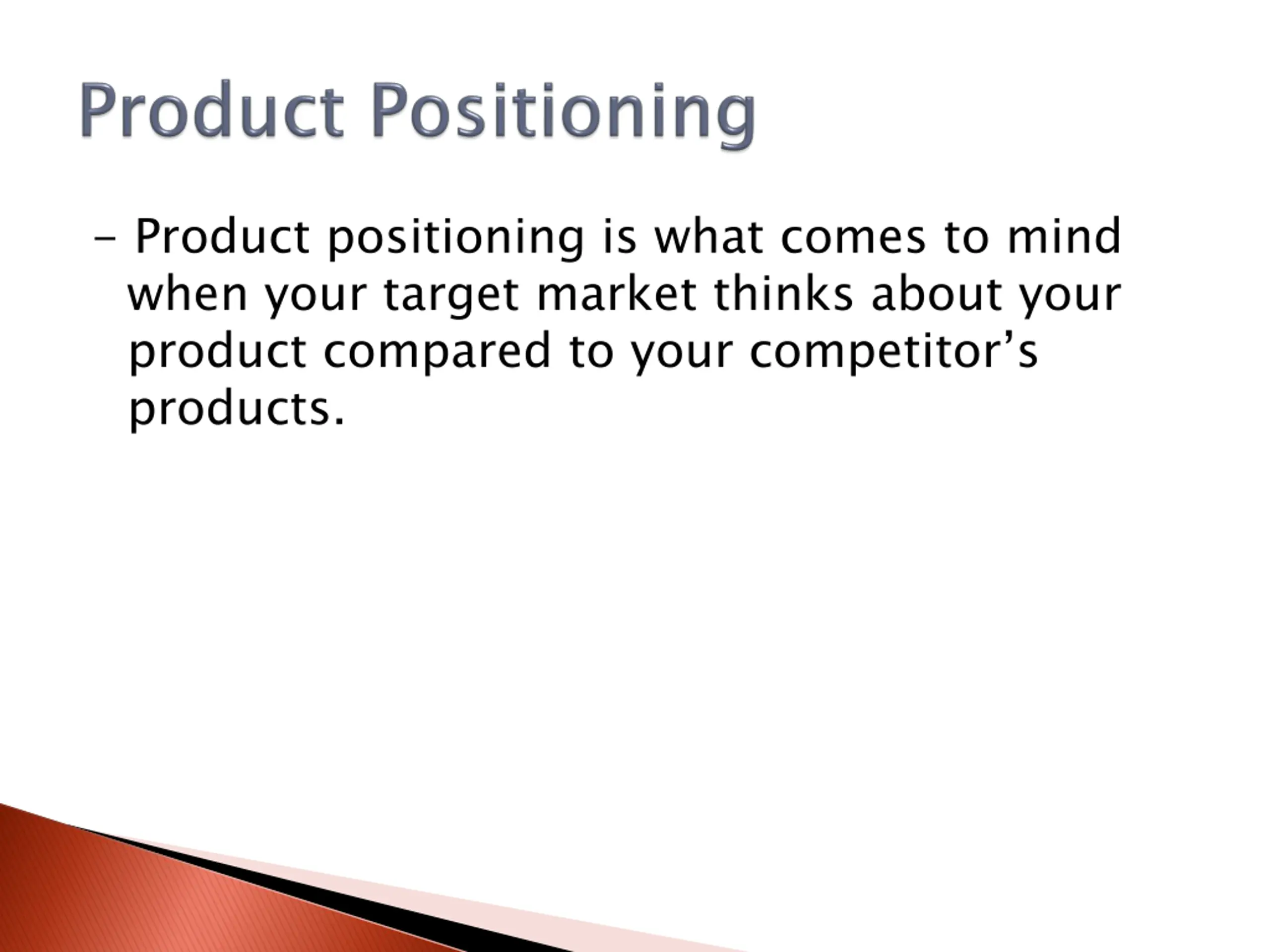 Product Positioning

– Product positioning is what comes to mind when your target market thinks about your product compared to your competitor’s products.